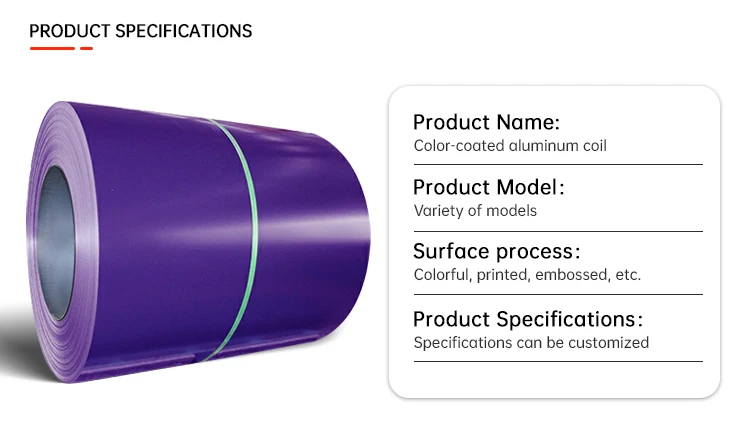 PRODUCT SPECIFICATIONS

Product Name:
Color-coated aluminum coil

Product Model:
Variety of models

Surface process:
Colorful, printed, embossed, etc.

Product Specifications:
Specifications can be customized